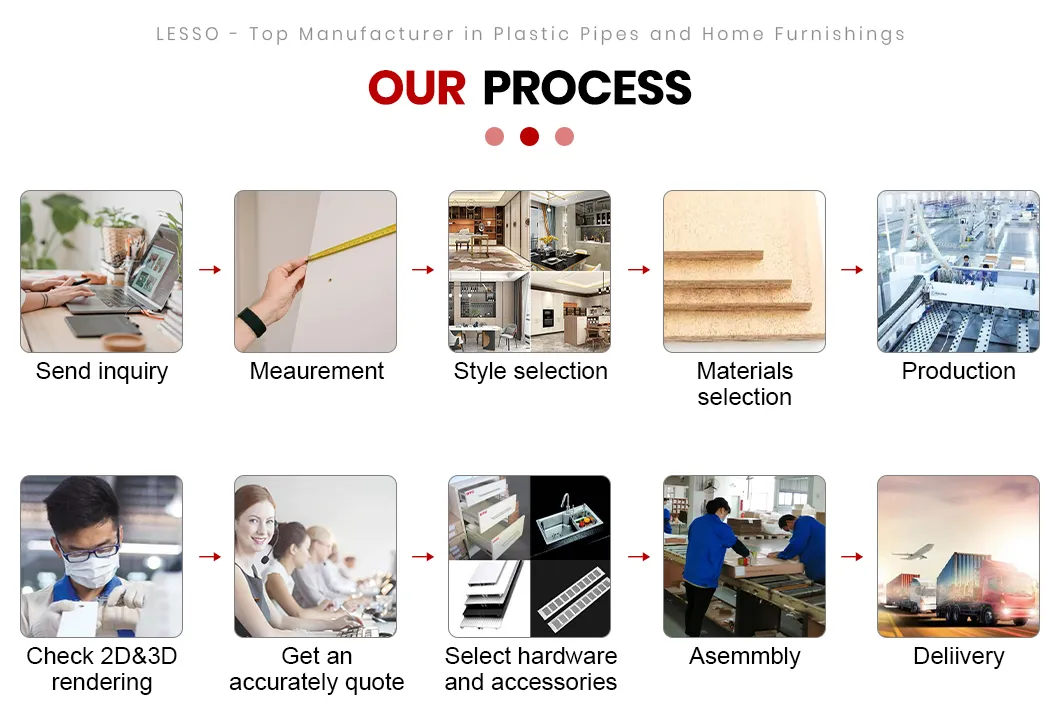 LESSO - Top Manufacturer in Plastic Pipes and Home Furnishings

OUR PROCESS

Send inquiry

Meaurement

Style selection

Materials selection

Production

Check 2D&3D rendering

Get an accurately quote

Select hardware and accessories

Asemmbly

Deliivery